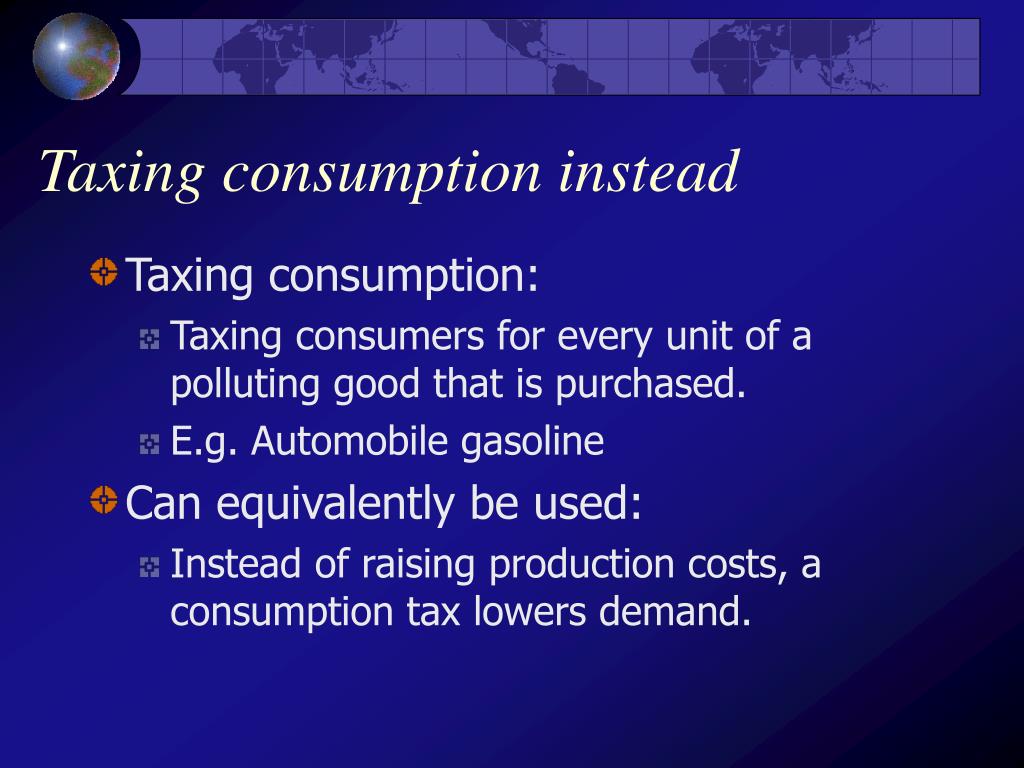 Taxing consumption instead

Taxing consumption:

Taxing consumers for every unit of a polluting good that is purchased.

E.g. Automobile gasoline

Can equivalently be used:

Instead of raising production costs, a consumption tax lowers demand.